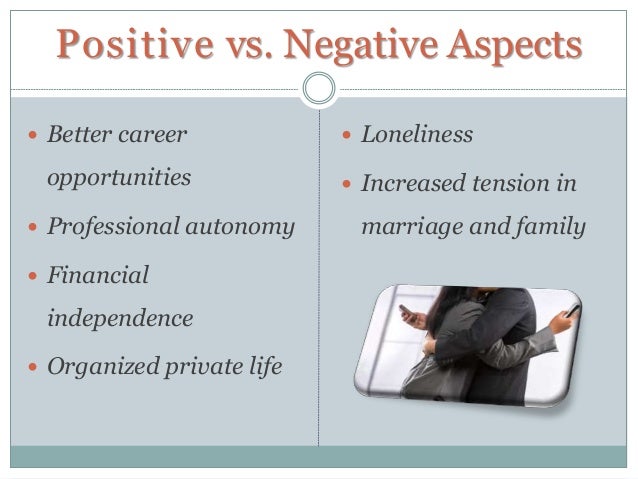 Positive vs. Negative Aspects

- Better career opportunities
- Professional autonomy
- Financial independence
- Organized private life

- Loneliness
- Increased tension in marriage and family